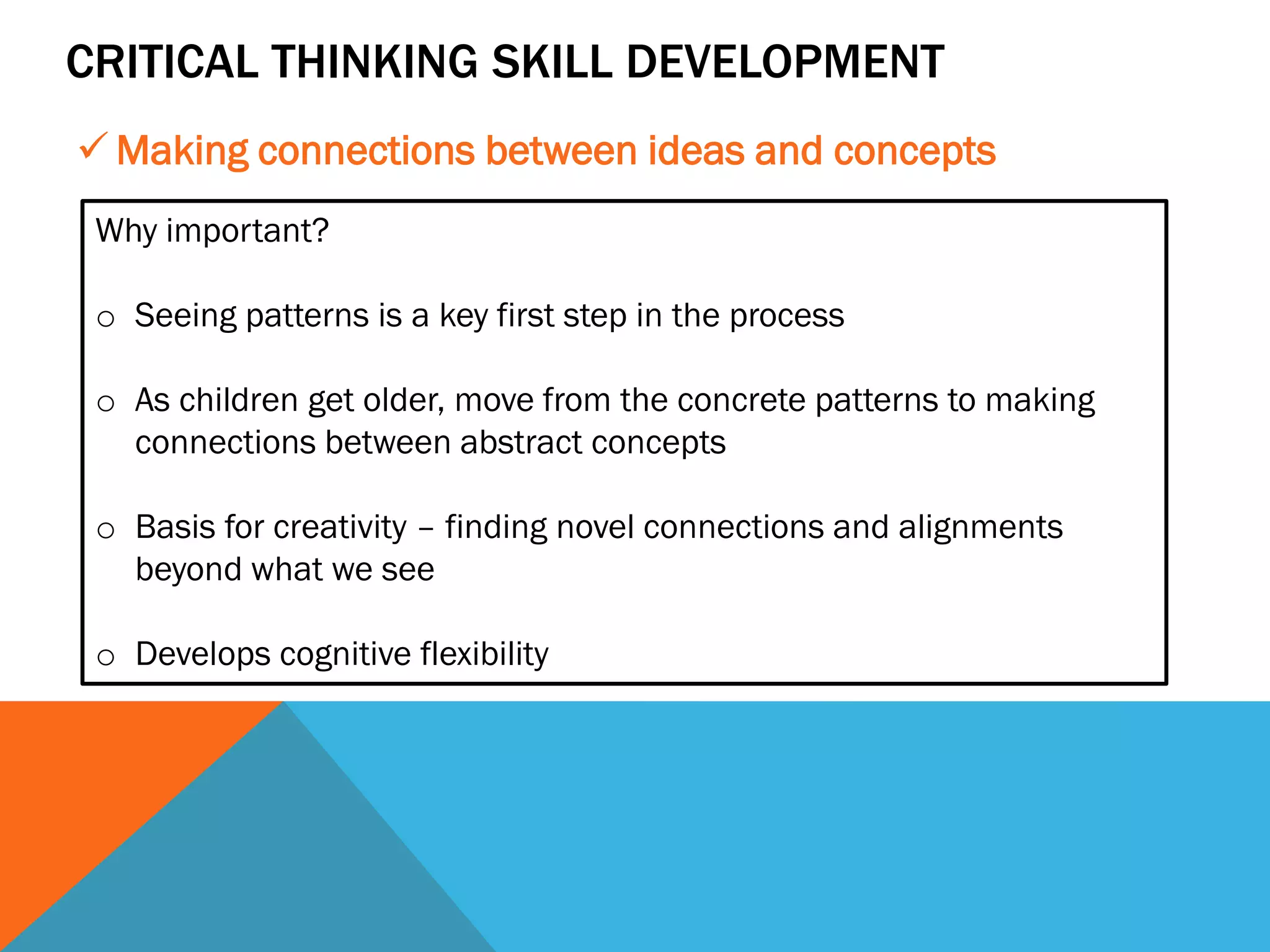 CRITICAL THINKING SKILL DEVELOPMENT

✓ Making connections between ideas and concepts

Why important?

o Seeing patterns is a key first step in the process

o As children get older, move from the concrete patterns to making connections between abstract concepts

o Basis for creativity – finding novel connections and alignments beyond what we see

o Develops cognitive flexibility